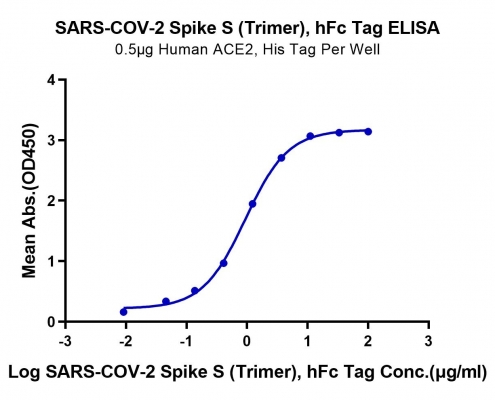 SARS-COV-2 Spike S (Trimer), hFc Tag ELISA
0.5μg Human ACE2, His Tag Per Well

Mean Abs.(OD450)

4
3
2
1
0

-3
-2
-1
0
1
2
3

Log SARS-COV-2 Spike S (Trimer), hFc Tag Conc.(μg/ml)